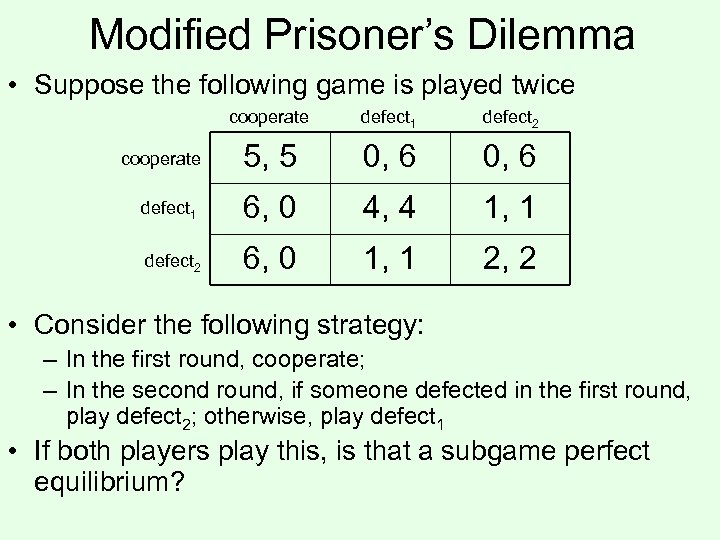 Modified Prisoner's Dilemma

• Suppose the following game is played twice

|  | cooperate | defect$_1$ | defect$_2$ |
|---|---|---|---|
| cooperate | 5, 5 | 0, 6 | 0, 6 |
| defect$_1$ | 6, 0 | 4, 4 | 1, 1 |
| defect$_2$ | 6, 0 | 1, 1 | 2, 2 |

• Consider the following strategy:
– In the first round, cooperate;
– In the second round, if someone defected in the first round, play defect$_2$; otherwise, play defect$_1$
• If both players play this, is that a subgame perfect equilibrium?